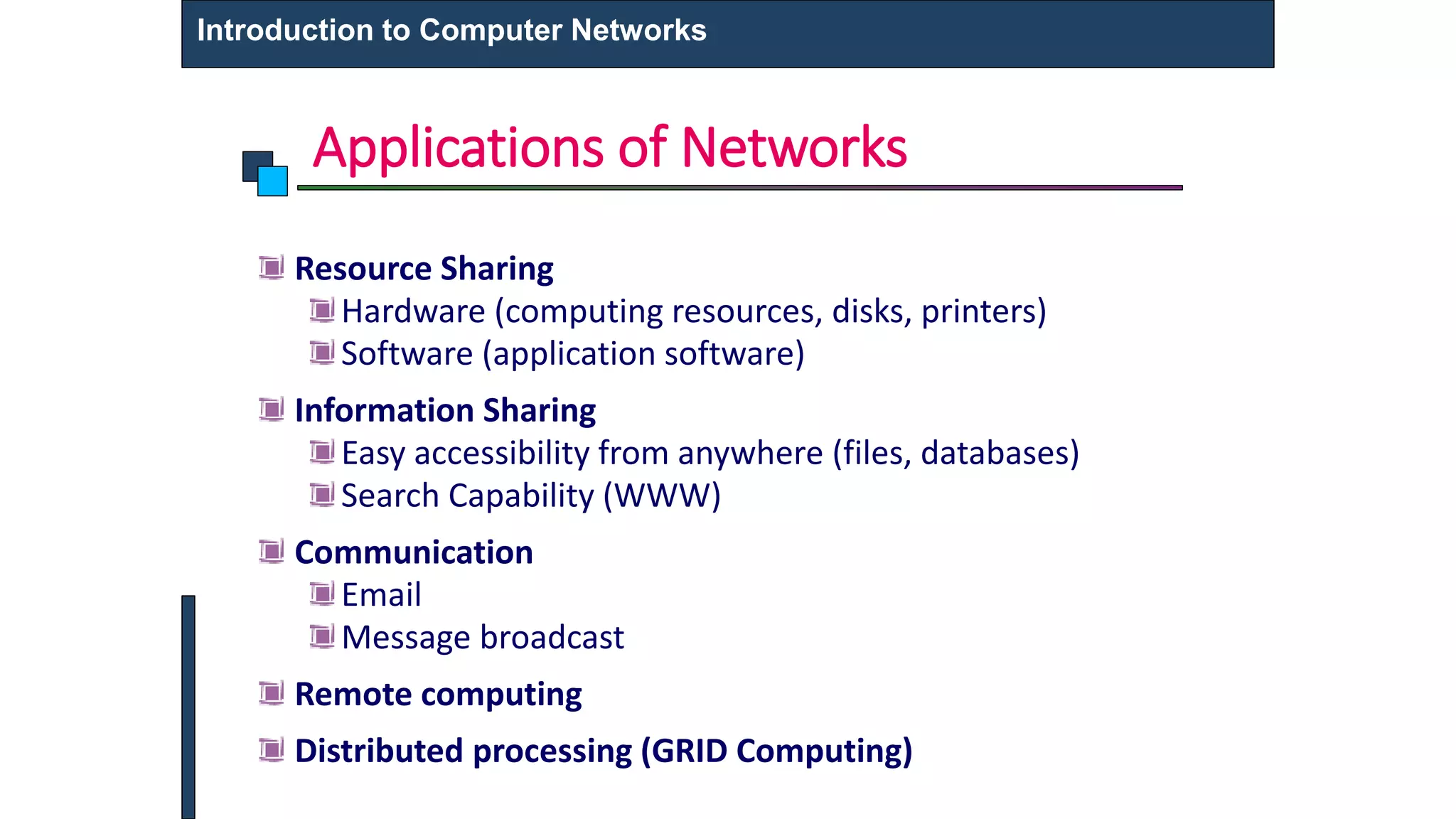 Introduction to Computer Networks

Applications of Networks

Resource Sharing
Hardware (computing resources, disks, printers)
Software (application software)

Information Sharing
Easy accessibility from anywhere (files, databases)
Search Capability (WWW)

Communication
Email
Message broadcast

Remote computing

Distributed processing (GRID Computing)